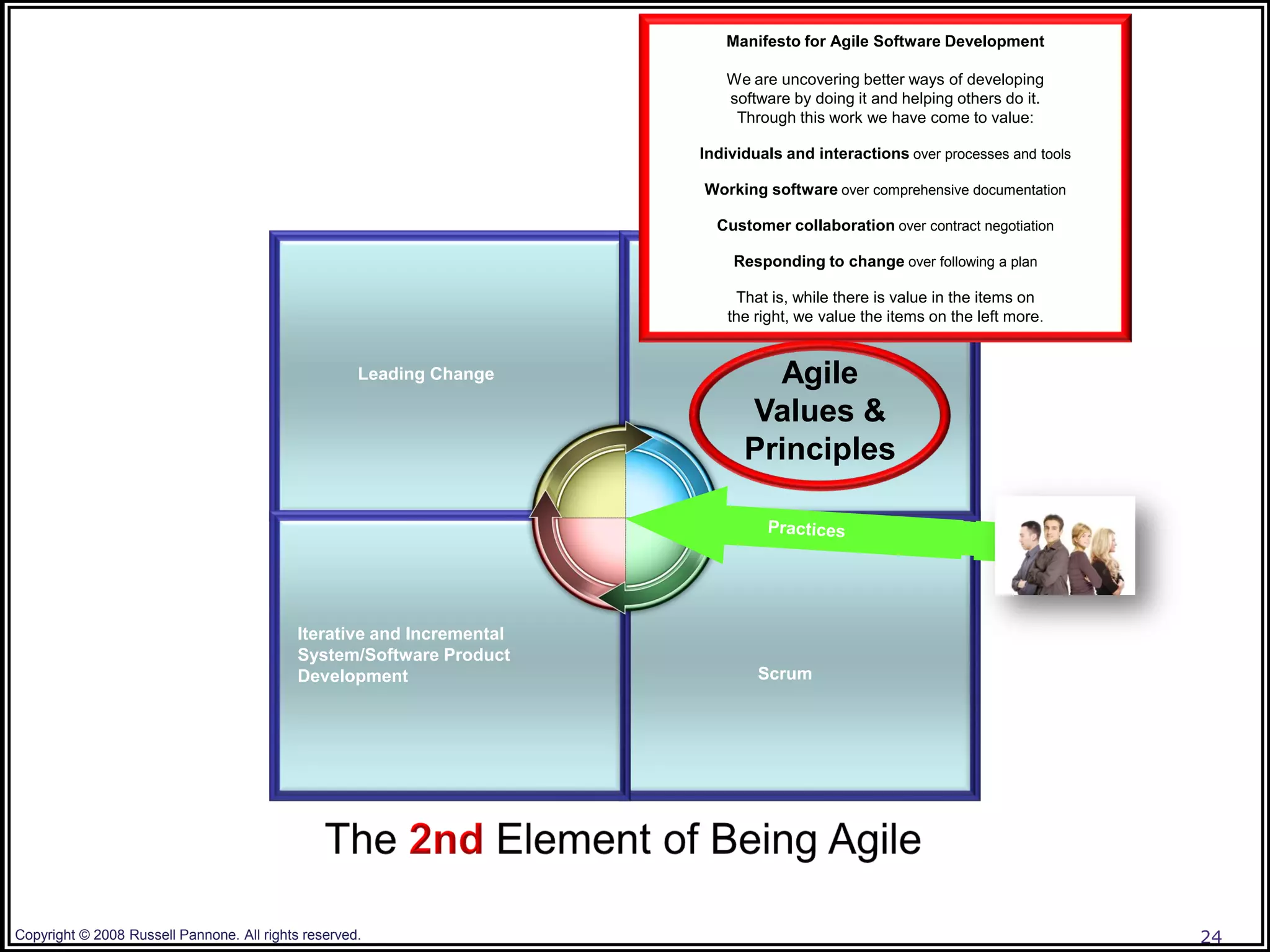 Manifesto for Agile Software Development

We are uncovering better ways of developing software by doing it and helping others do it. Through this work we have come to value:

Individuals and interactions over processes and tools

Working software over comprehensive documentation

Customer collaboration over contract negotiation

Responding to change over following a plan

That is, while there is value in the items on the right, we value the items on the left more.

Leading Change

Agile Values & Principles

Practices

Iterative and Incremental System/Software Product Development

Scrum

The 2nd Element of Being Agile

Copyright © 2008 Russell Pannone. All rights reserved.

24